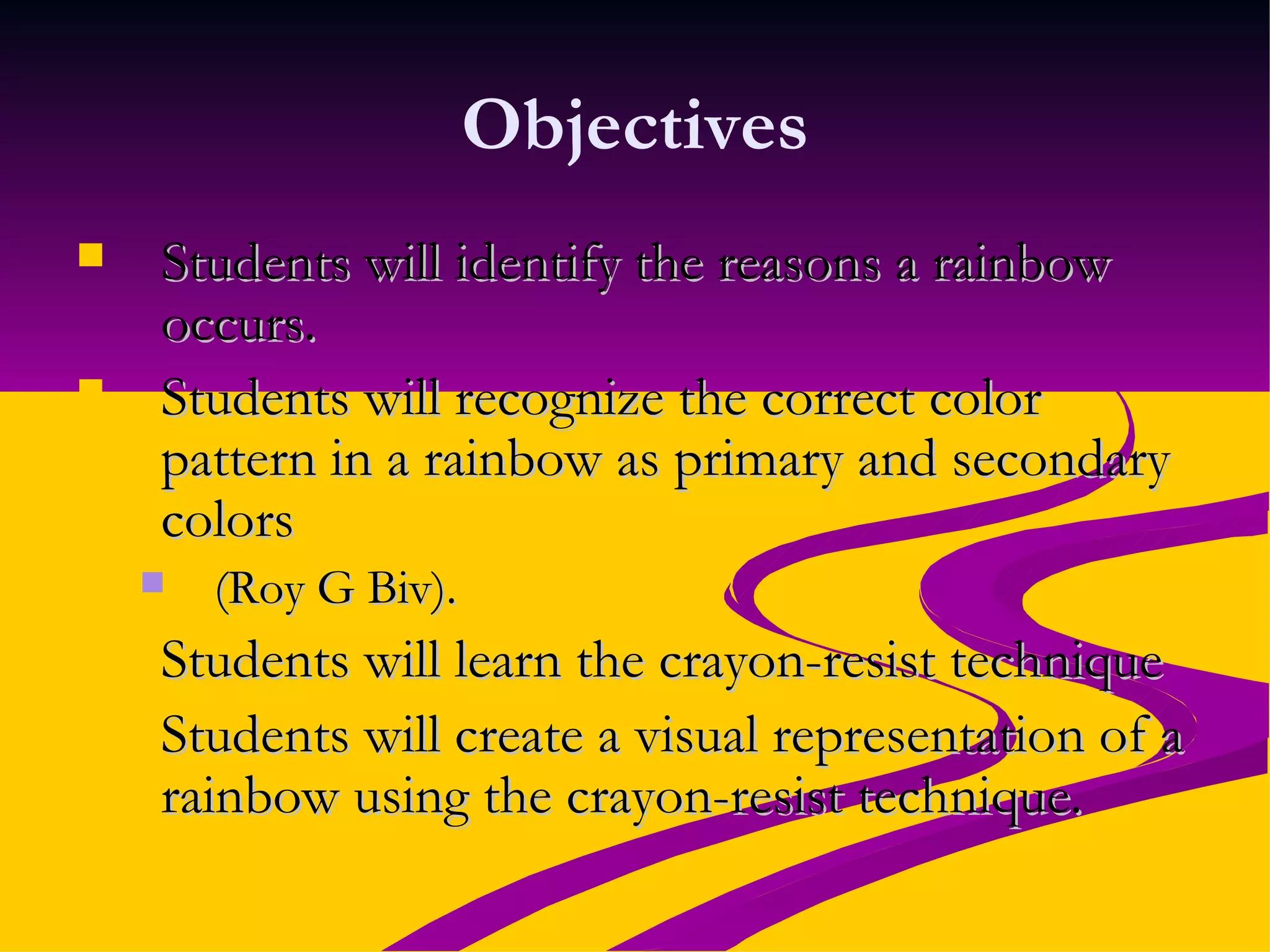 Objectives

Students will identify the reasons a rainbow occurs.

Students will recognize the correct color pattern in a rainbow as primary and secondary colors

(Roy G Biv).

Students will learn the crayon-resist technique

Students will create a visual representation of a rainbow using the crayon-resist technique.